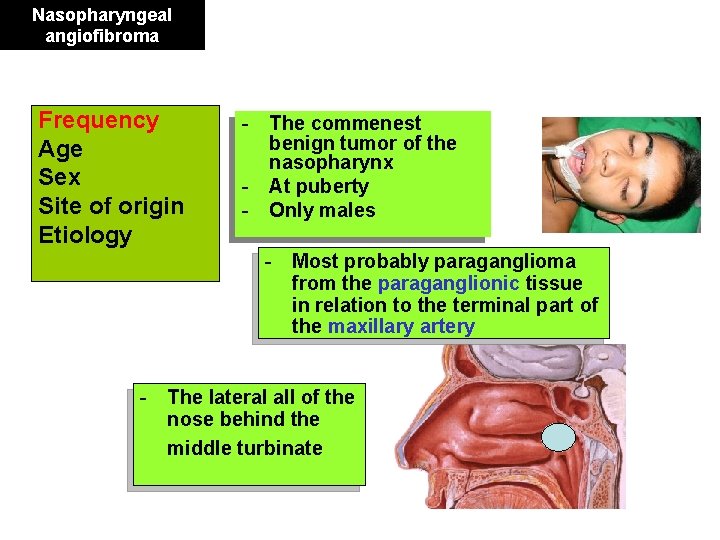 Nasopharyngeal angiofibroma

Frequency
Age
Sex
Site of origin
Etiology

- The commenest benign tumor of the nasopharynx
- At puberty
- Only males

- Most probably paraganglioma from the paraganglionic tissue in relation to the terminal part of the maxillary artery

- The lateral all of the nose behind the middle turbinate